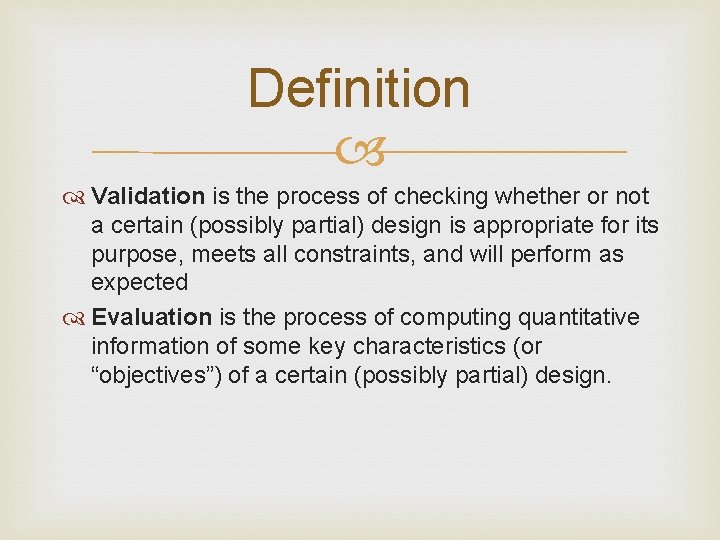 Definition

Validation is the process of checking whether or not a certain (possibly partial) design is appropriate for its purpose, meets all constraints, and will perform as expected

Evaluation is the process of computing quantitative information of some key characteristics (or “objectives”) of a certain (possibly partial) design.